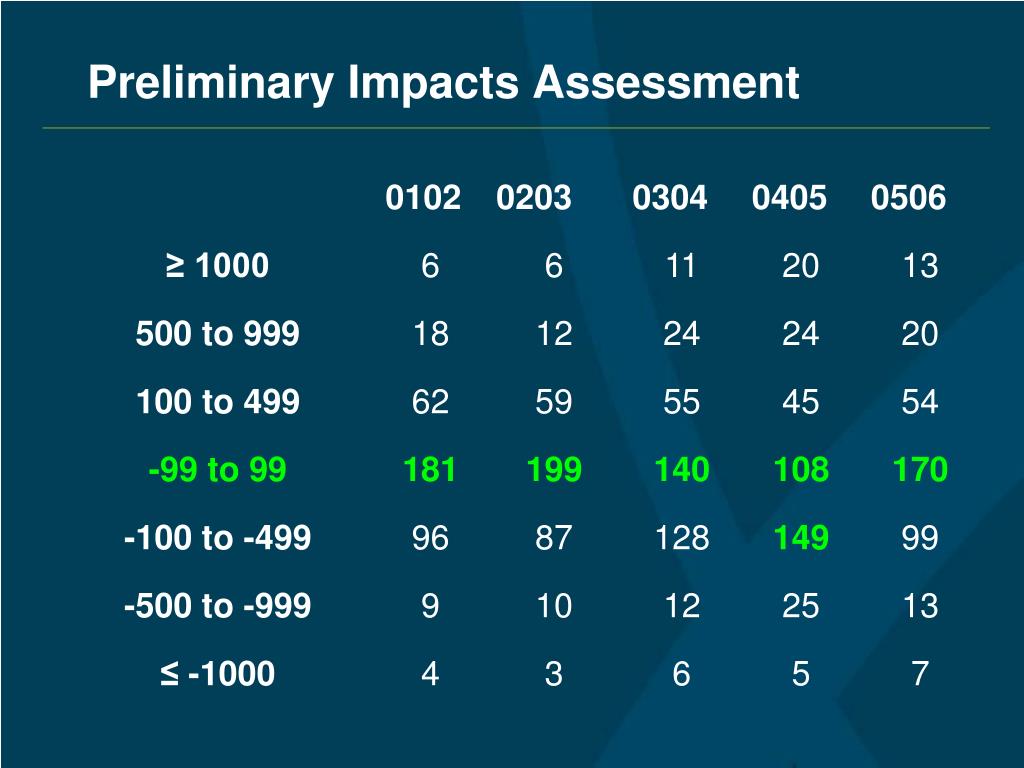 Preliminary Impacts Assessment

| | 0102 | 0203 | 0304 | 0405 | 0506 |
|---|---|---|---|---|---|
| ≥ 1000 | 6 | 6 | 11 | 20 | 13 |
| 500 to 999 | 18 | 12 | 24 | 24 | 20 |
| 100 to 499 | 62 | 59 | 55 | 45 | 54 |
| -99 to 99 | 181 | 199 | 140 | 108 | 170 |
| -100 to -499 | 96 | 87 | 128 | 149 | 99 |
| -500 to -999 | 9 | 10 | 12 | 25 | 13 |
| ≤ -1000 | 4 | 3 | 6 | 5 | 7 |